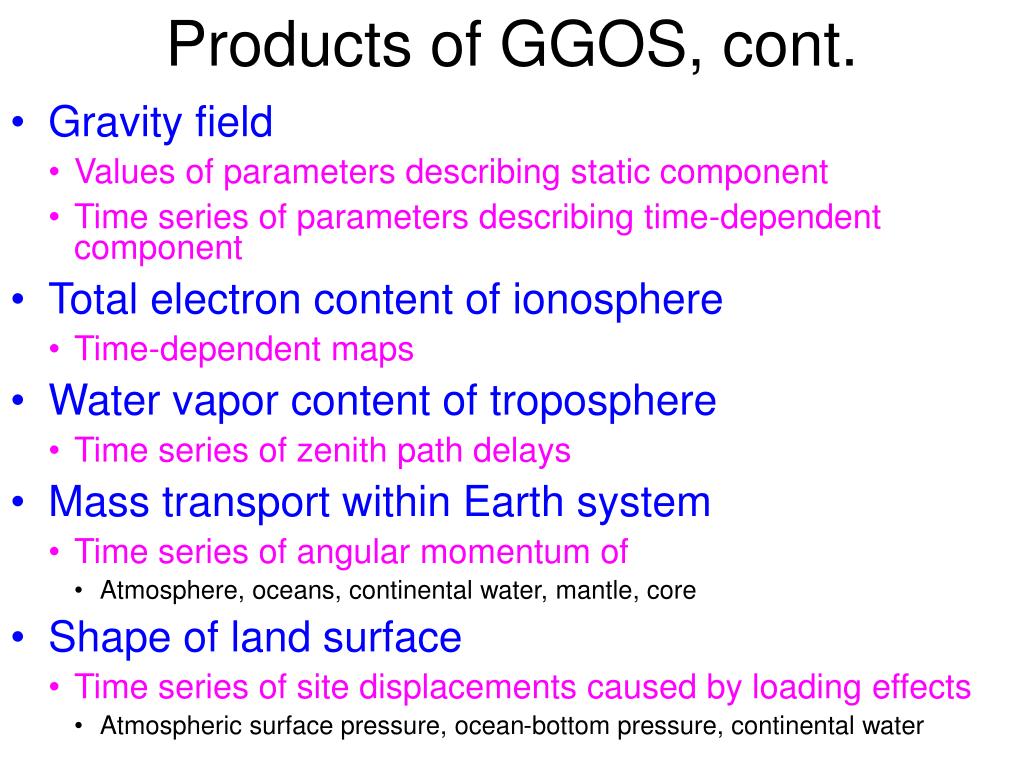 Products of GGOS, cont.

• Gravity field
  • Values of parameters describing static component
  • Time series of parameters describing time-dependent component
• Total electron content of ionosphere
  • Time-dependent maps
• Water vapor content of troposphere
  • Time series of zenith path delays
• Mass transport within Earth system
  • Time series of angular momentum of
    • Atmosphere, oceans, continental water, mantle, core
• Shape of land surface
  • Time series of site displacements caused by loading effects
    • Atmospheric surface pressure, ocean-bottom pressure, continental water